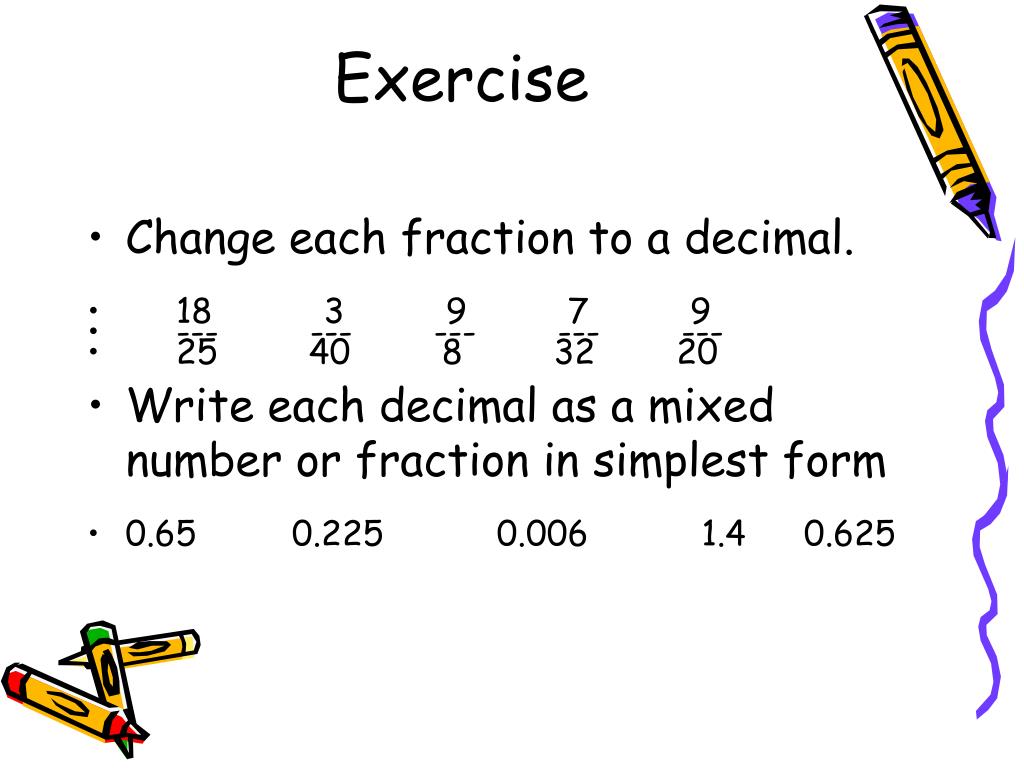 Exercise

• Change each fraction to a decimal.

• $\frac{18}{25}$ $\frac{3}{40}$ $\frac{9}{8}$ $\frac{7}{32}$ $\frac{9}{20}$

• Write each decimal as a mixed number or fraction in simplest form

• 0.65 0.225 0.006 1.4 0.625